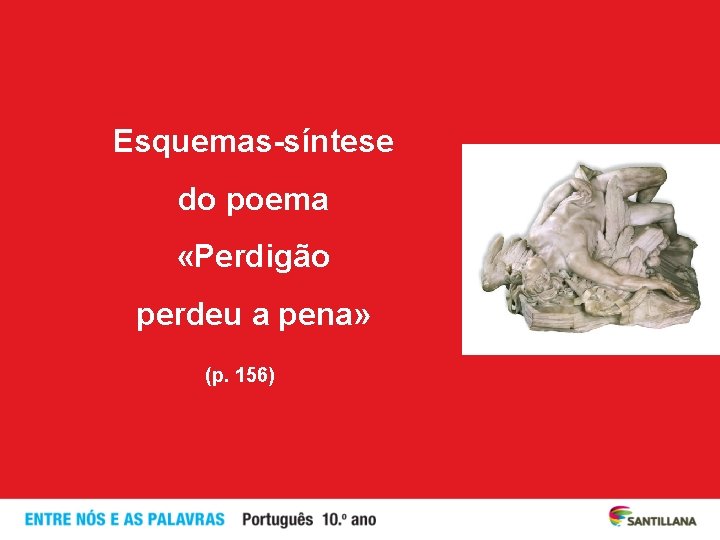 Esquemas-síntese
do poema
«Perdigão
perdeu a pena»

(p. 156)

ENTRE NÓS E AS PALAVRAS Português 10.º ano

SANTILLANA